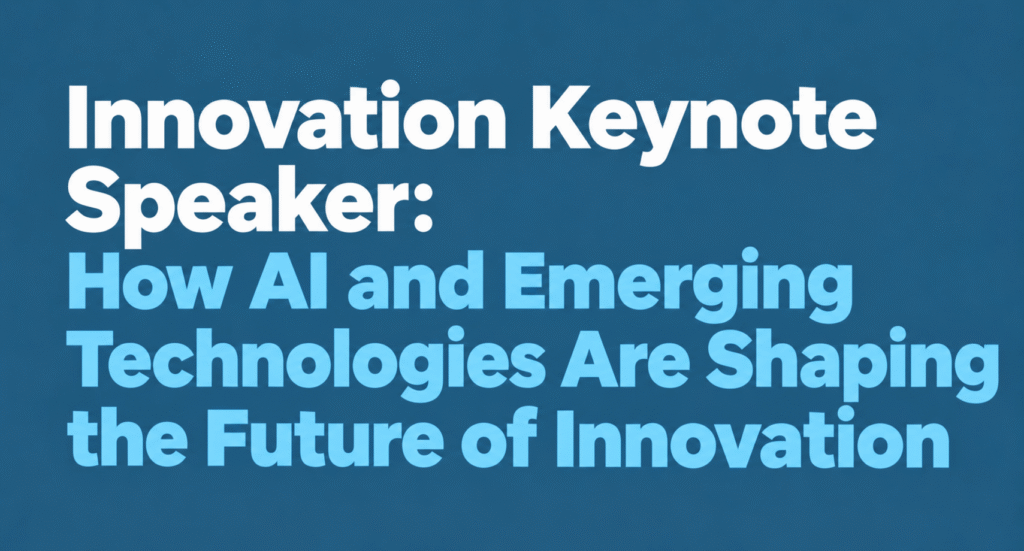 Innovation Keynote Speaker:

How AI and Emerging Technologies Are Shaping the Future of Innovation